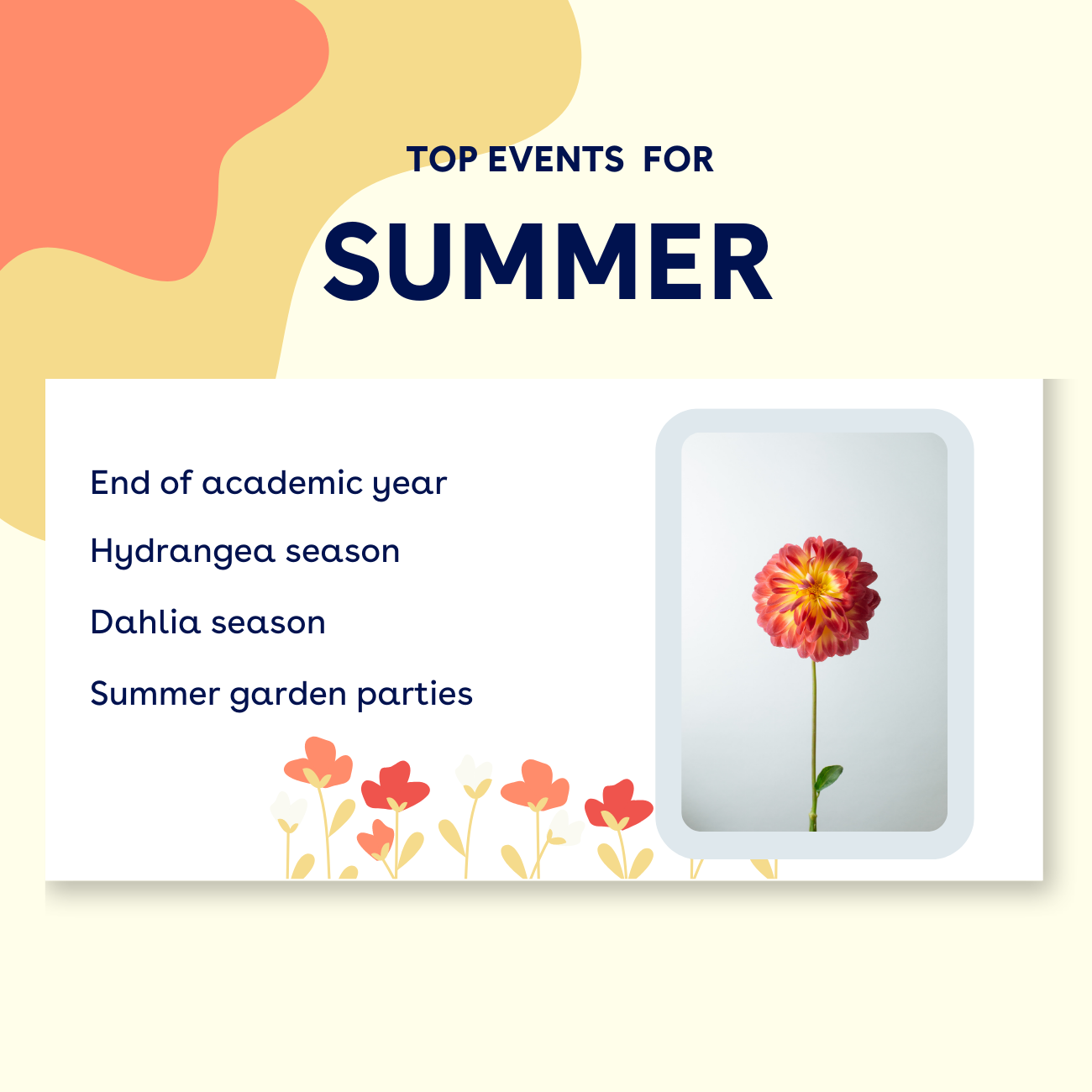 TOP EVENTS FOR

SUMMER

End of academic year

Hydrangea season

Dahlia season

Summer garden parties